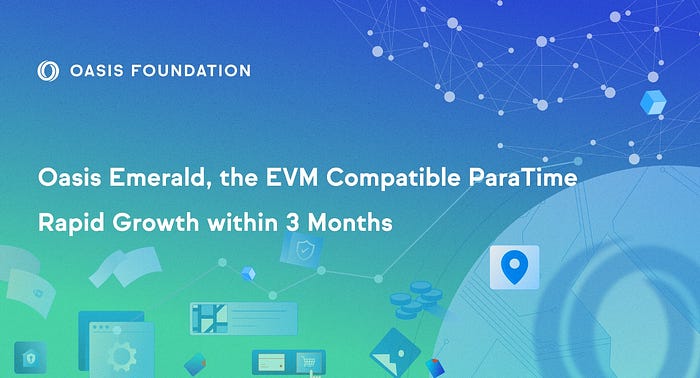 OASIS FOUNDATION

Oasis Emerald, the EVM Compatible ParaTime
Rapid Growth within 3 Months